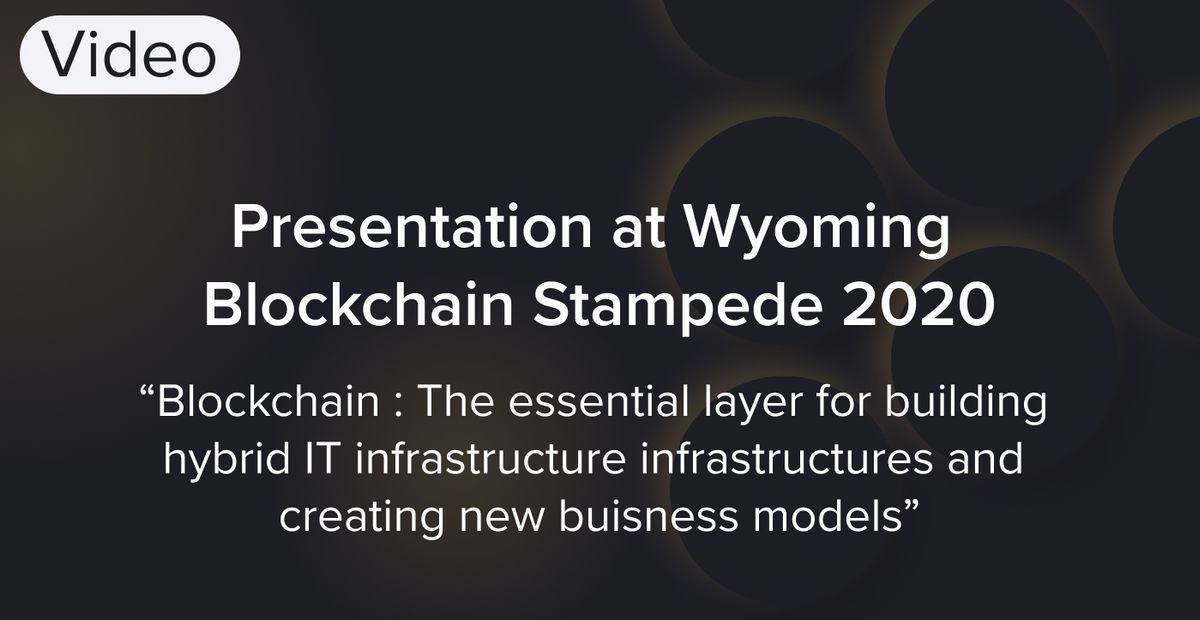 Video

Presentation at Wyoming Blockchain Stampede 2020

“Blockchain : The essential layer for building hybrid IT infrastructure infrastructures and creating new buisness models”